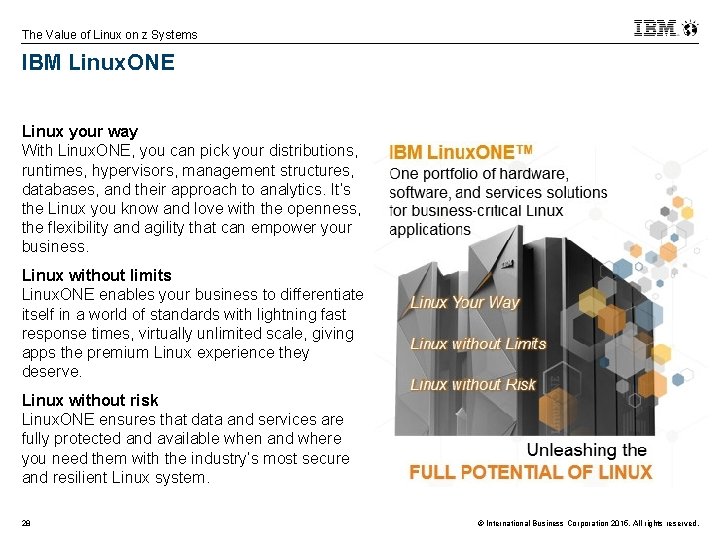 The Value of Linux on z Systems

IBM

IBM LinuxONE

Linux your way
With LinuxONE, you can pick your distributions, runtimes, hypervisors, management structures, databases, and their approach to analytics. It's the Linux you know and love with the openness, the flexibility and agility that can empower your business.

Linux without limits
LinuxONE enables your business to differentiate itself in a world of standards with lightning fast response times, virtually unlimited scale, giving apps the premium Linux experience they deserve.

Linux without risk
LinuxONE ensures that data and services are fully protected and available when and where you need them with the industry's most secure and resilient Linux system.

IBM LinuxONE™
One portfolio of hardware, software, and services solutions for business-critical Linux applications

IBM

Linux Your Way

Linux without Limits

Linux without Risk

Unleashing the
FULL POTENTIAL OF LINUX

28

© International Business Corporation 2016. All rights reserved.